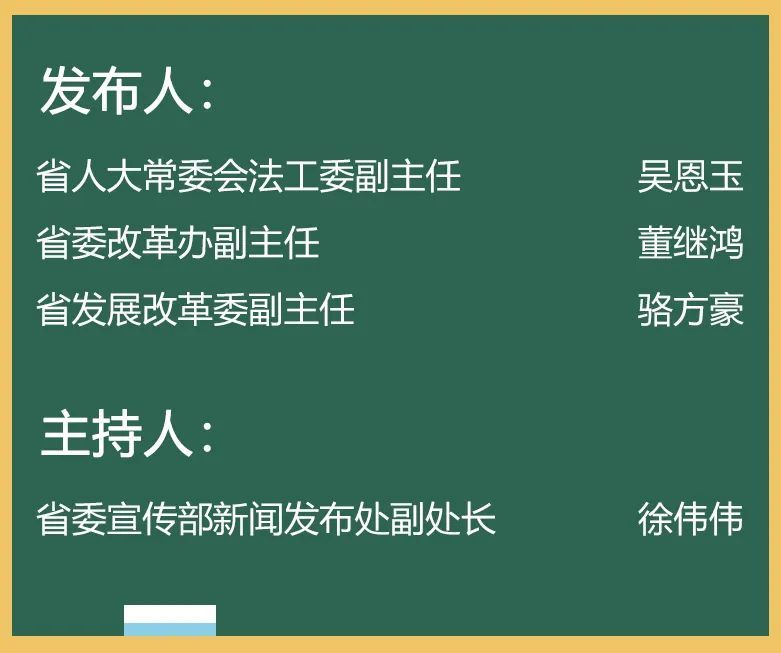 发布人：

省人大常委会法工委副主任 吴恩玉
省委改革办副主任 董继鸿
省发展改革委副主任 骆方豪

主持人：

省委宣传部新闻发布处副处长 徐伟伟